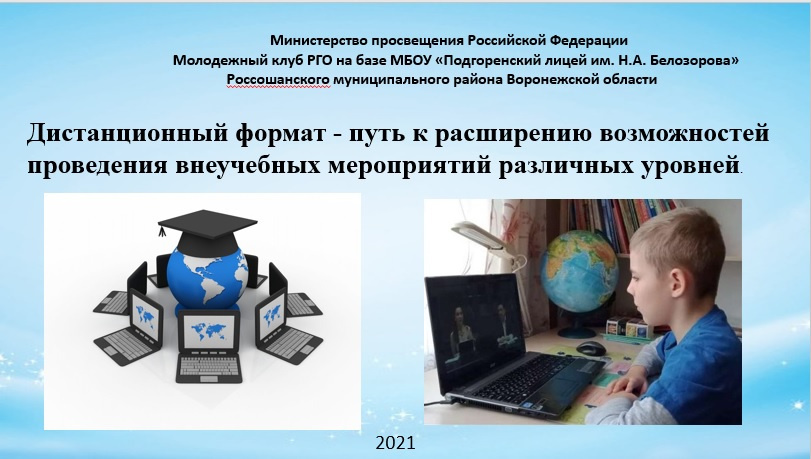 Министерство просвещения Российской Федерации
Молодежный клуб РГО на базе МБОУ «Подгоренский лицей им. Н.А. Белозорова»
Россошанского муниципального района Воронежской области

Дистанционный формат - путь к расширению возможностей проведения внеучебных мероприятий различных уровней.

2021